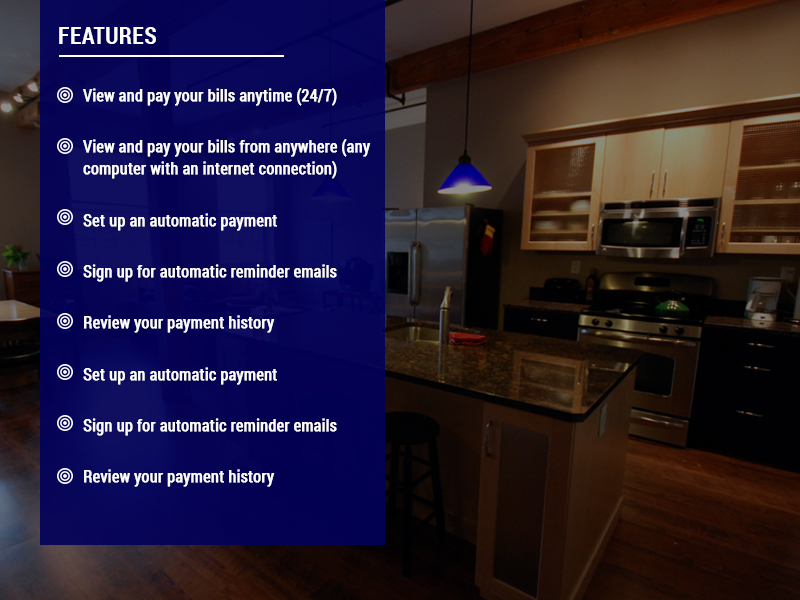 FEATURES

View and pay your bills anytime (24/7)

View and pay your bills from anywhere (any computer with an internet connection)

Set up an automatic payment

Sign up for automatic reminder emails

Review your payment history

Set up an automatic payment

Sign up for automatic reminder emails

Review your payment history